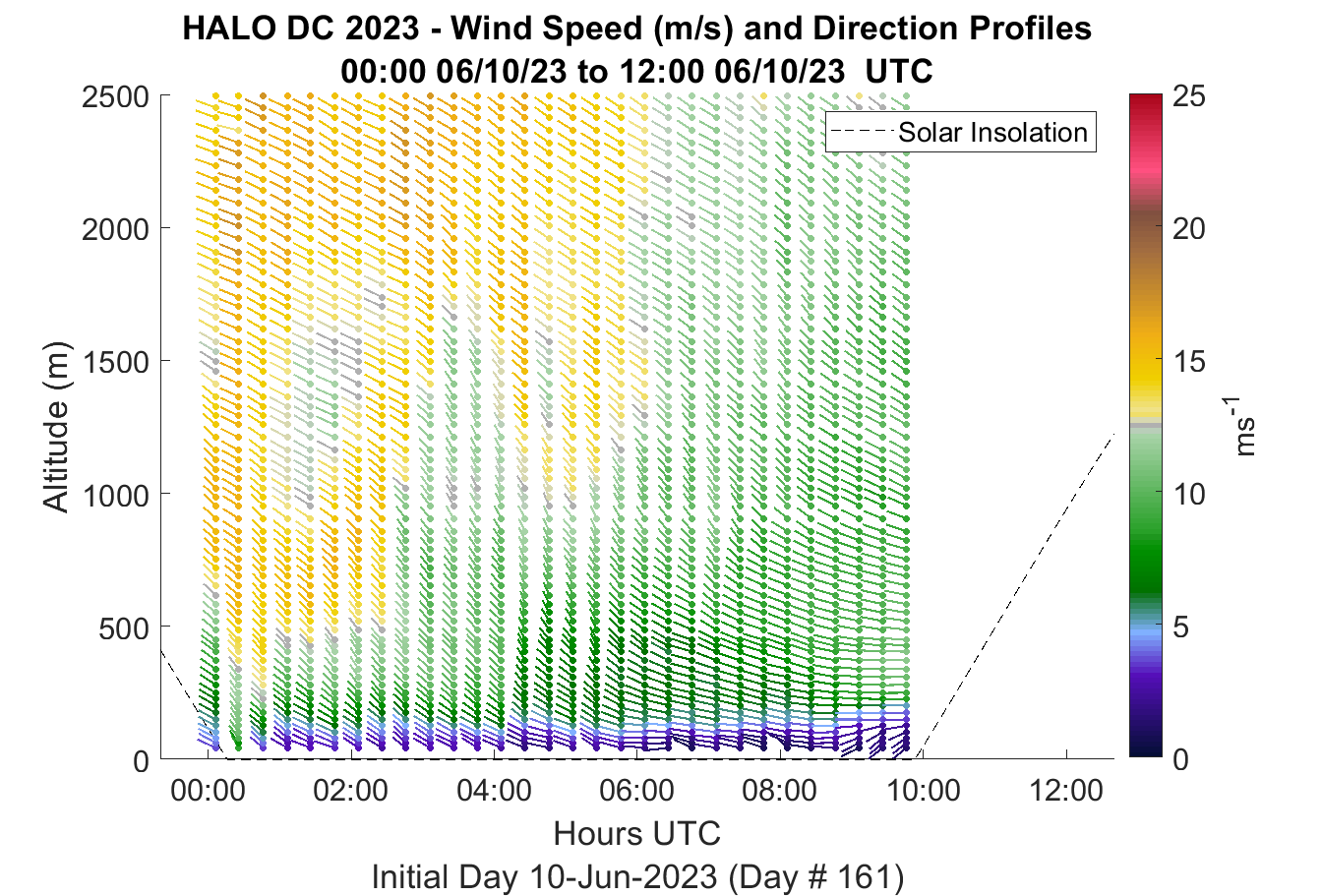 HALO DC 2023 - Wind Speed (m/s) and Direction Profiles
00:00 06/10/23 to 12:00 06/10/23 UTC

Solar Insolation

Altitude (m)

2500
2000
1500
1000
500
0

00:00
02:00
04:00
06:00
08:00
10:00
12:00

Hours UTC

Initial Day 10-Jun-2023 (Day # 161)

25
20
15
10
5
0

$ms^{-1}$